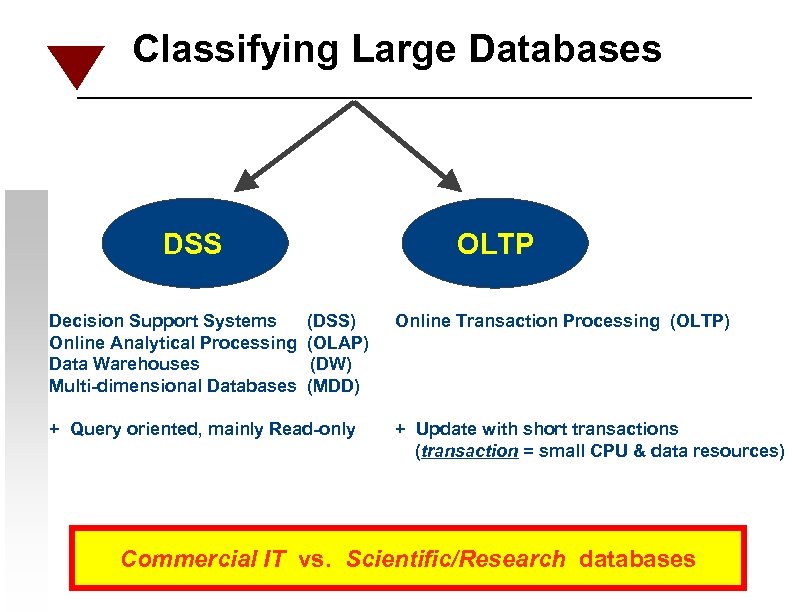 Classifying Large Databases

DSS

OLTP

Decision Support Systems (DSS)
Online Analytical Processing (OLAP)
Data Warehouses (DW)
Multi-dimensional Databases (MDD)

+ Query oriented, mainly Read-only

Online Transaction Processing (OLTP)

+ Update with short transactions
(transaction = small CPU & data resources)

Commercial IT vs. Scientific/Research databases